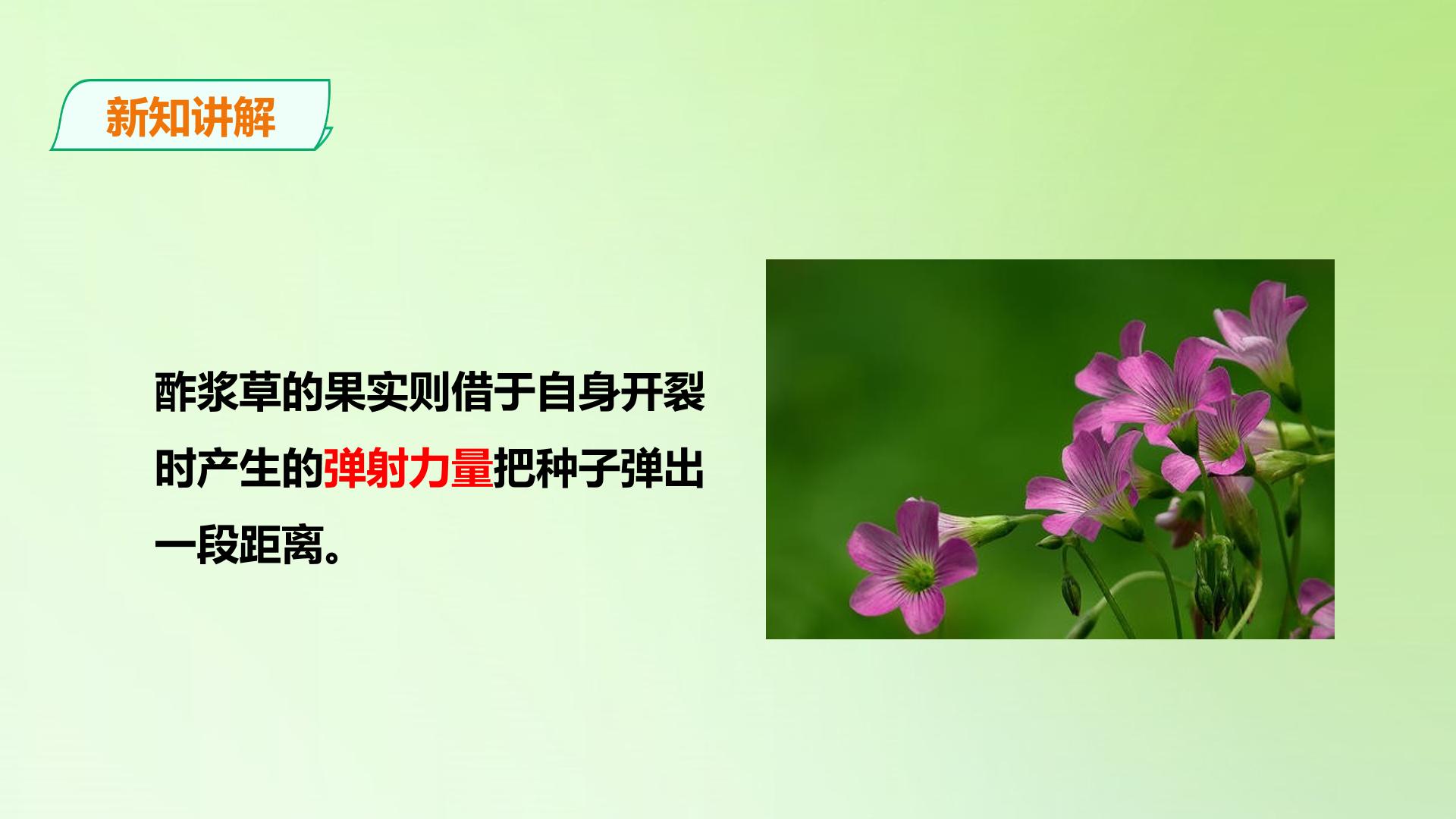 新知讲解

酢浆草的果实则借于自身开裂时产生的弹射力量把种子弹出一段距离。